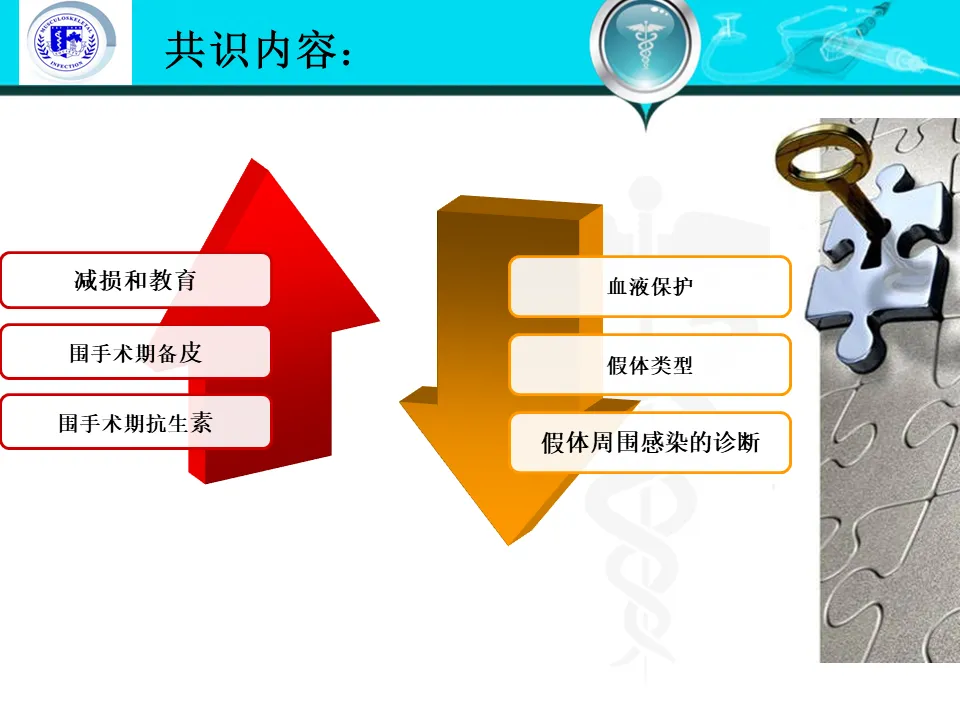 MUSCULOSKELETAL INFECTION

共识内容：

减损和教育

围手术期备皮

围手术期抗生素

血液保护

假体类型

假体周围感染的诊断